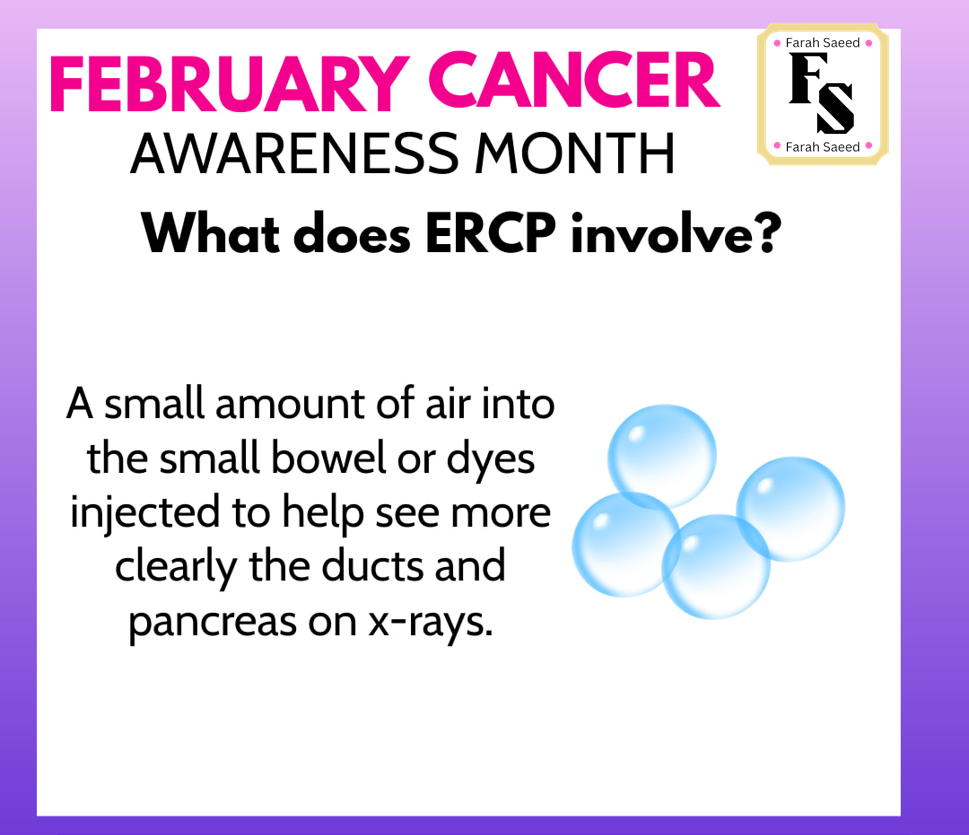 FEBRUARY CANCER
AWARENESS MONTH

Farah Saeed
FS
Farah Saeed

What does ERCP involve?

A small amount of air into the small bowel or dyes injected to help see more clearly the ducts and pancreas on x-rays.